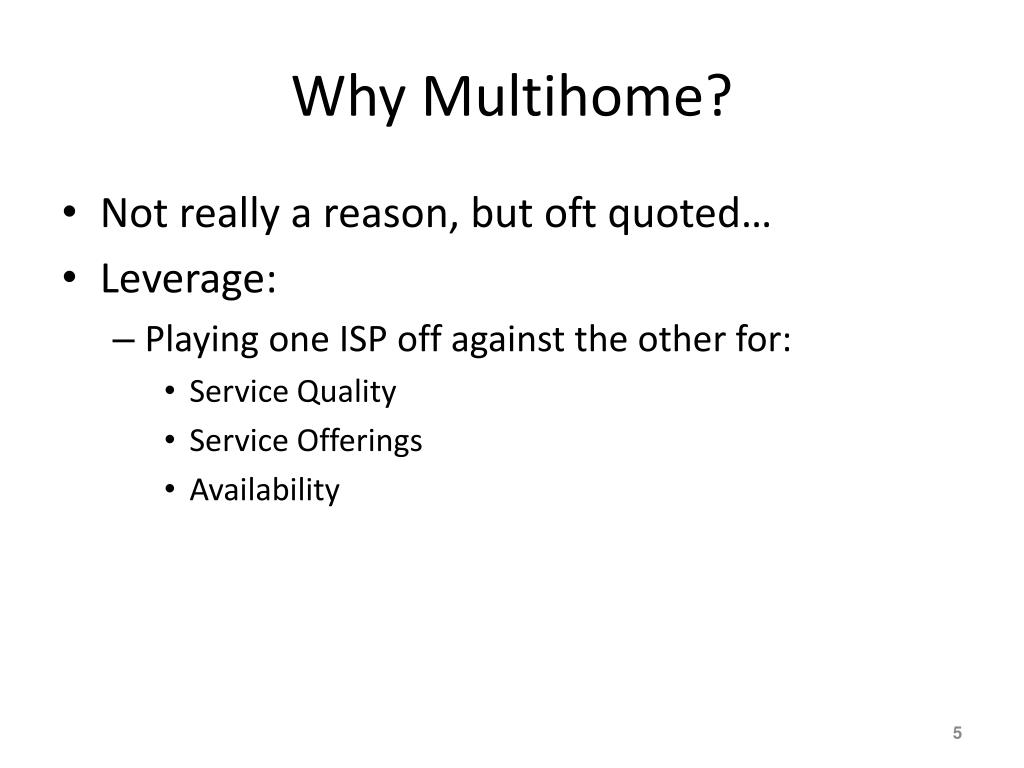 Why Multihome?

• Not really a reason, but oft quoted…
• Leverage:
– Playing one ISP off against the other for:
• Service Quality
• Service Offerings
• Availability

5